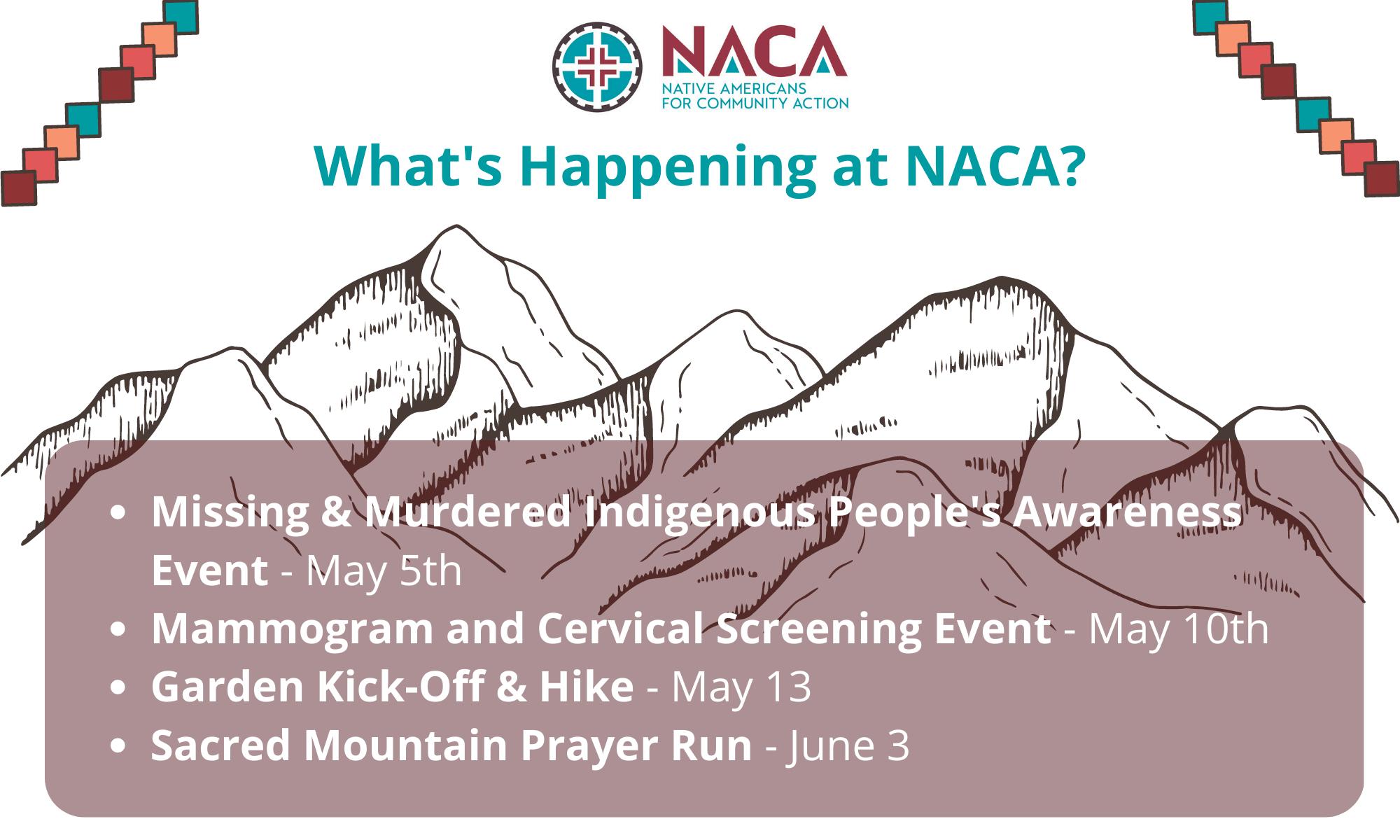 NACA
NATIVE AMERICANS FOR COMMUNITY ACTION

What's Happening at NACA?

- Missing & Murdered Indigenous People's Awareness Event - May 5th
- Mammogram and Cervical Screening Event - May 10th
- Garden Kick-Off & Hike - May 13
- Sacred Mountain Prayer Run - June 3